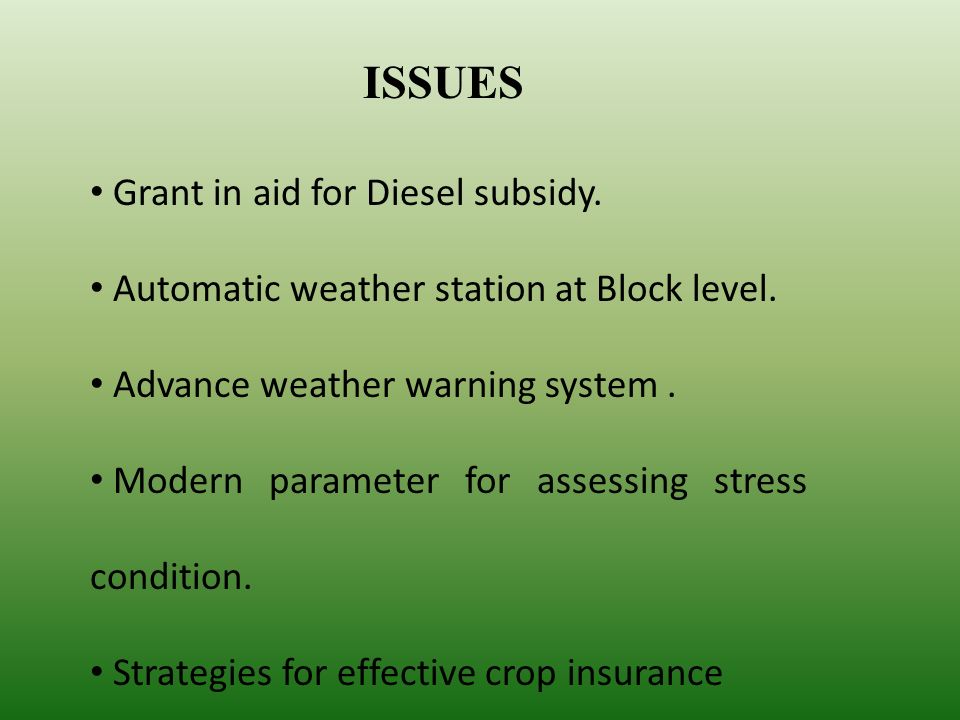 ISSUES

• Grant in aid for Diesel subsidy.

• Automatic weather station at Block level.

• Advance weather warning system .

• Modern parameter for assessing stress condition.

• Strategies for effective crop insurance